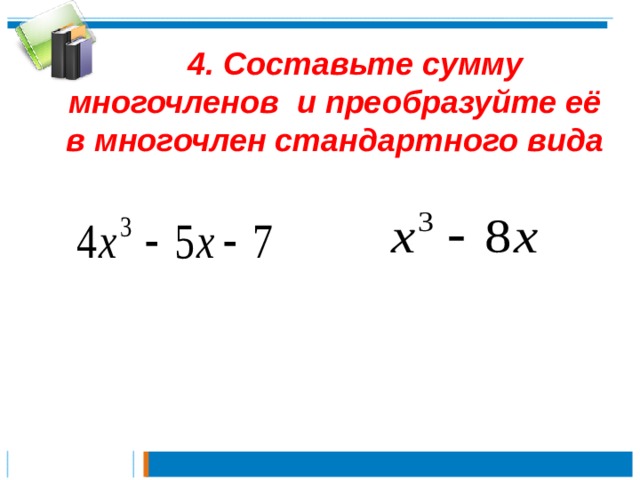 4. Составьте сумму многочленов и преобразуйте её в многочлен стандартного вида

$4x^3 - 5x - 7$

$x^3 - 8x$